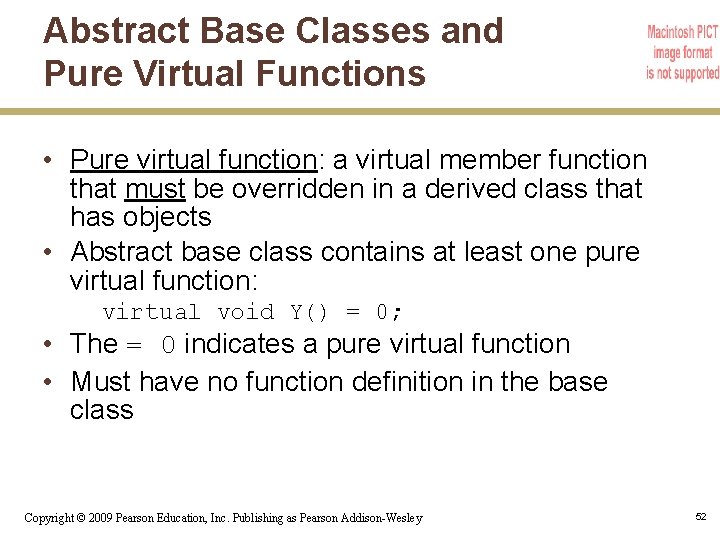 Abstract Base Classes and Pure Virtual Functions

Macintosh PICT image format is not supported

• Pure virtual function: a virtual member function that must be overridden in a derived class that has objects
• Abstract base class contains at least one pure virtual function:
virtual void Y() = 0;
• The = 0 indicates a pure virtual function
• Must have no function definition in the base class

Copyright © 2009 Pearson Education, Inc. Publishing as Pearson Addison-Wesley

52